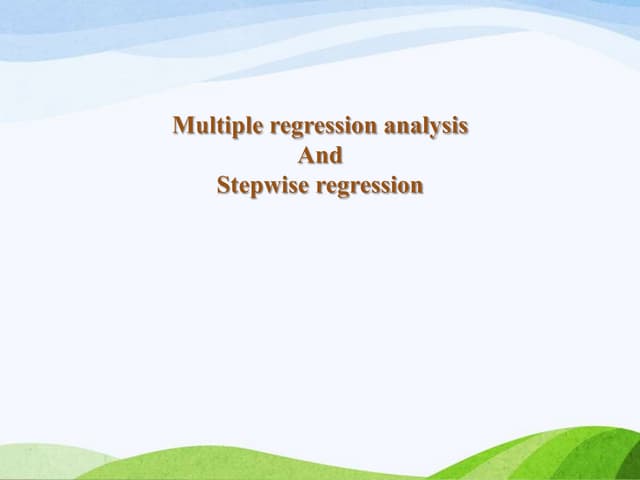 Multiple regression analysis
And
Stepwise regression